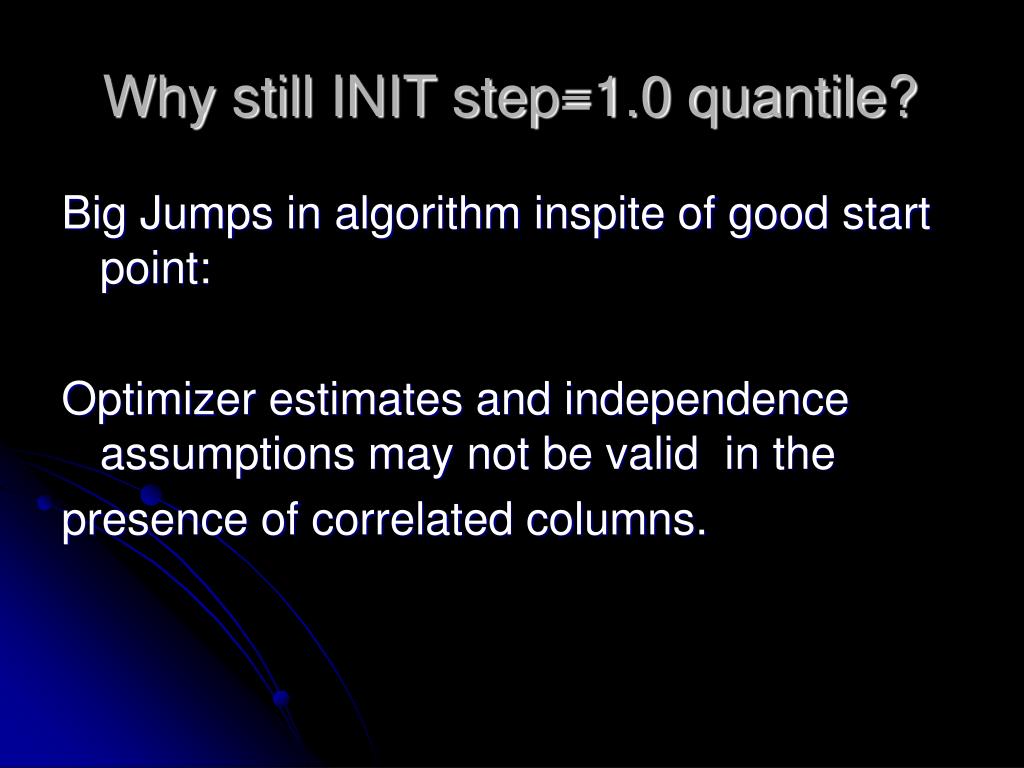 Why still INIT step=1.0 quantile?

Big Jumps in algorithm inspite of good start point:

Optimizer estimates and independence assumptions may not be valid in the

presence of correlated columns.